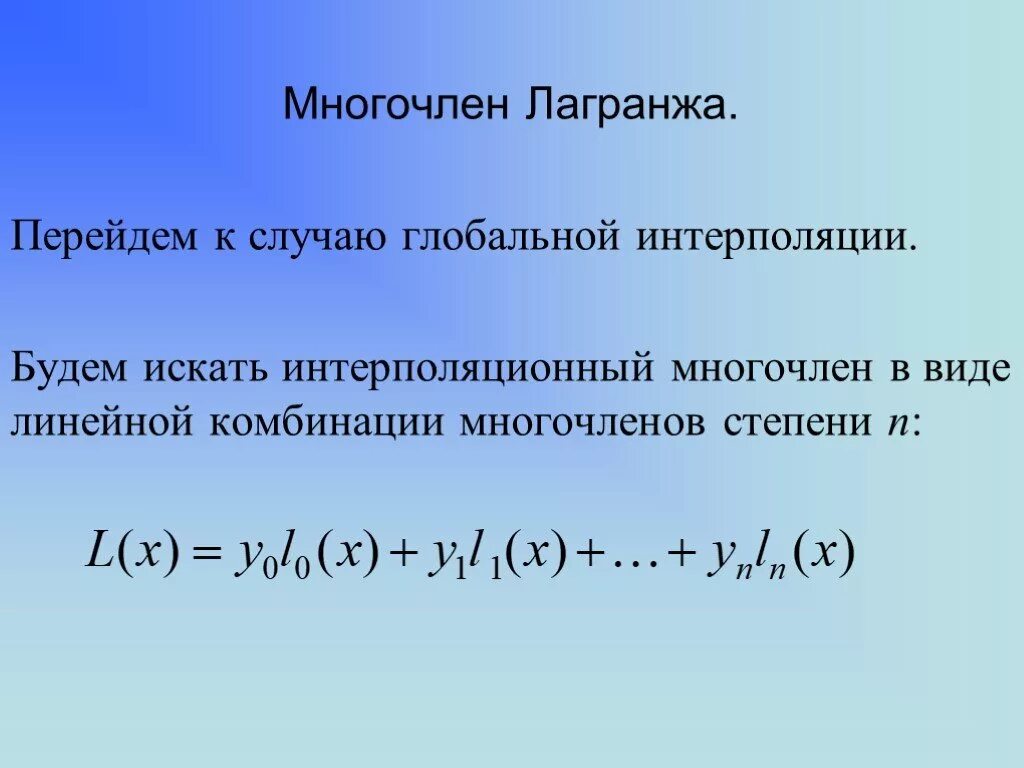 Многочлен Лагранжа.

Перейдем к случаю глобальной интерполяции.

Будем искать интерполяционный многочлен в виде линейной комбинации многочленов степени $n$:

$L(x) = y_0 l_0(x) + y_1 l_1(x) + \ldots + y_n l_n(x)$